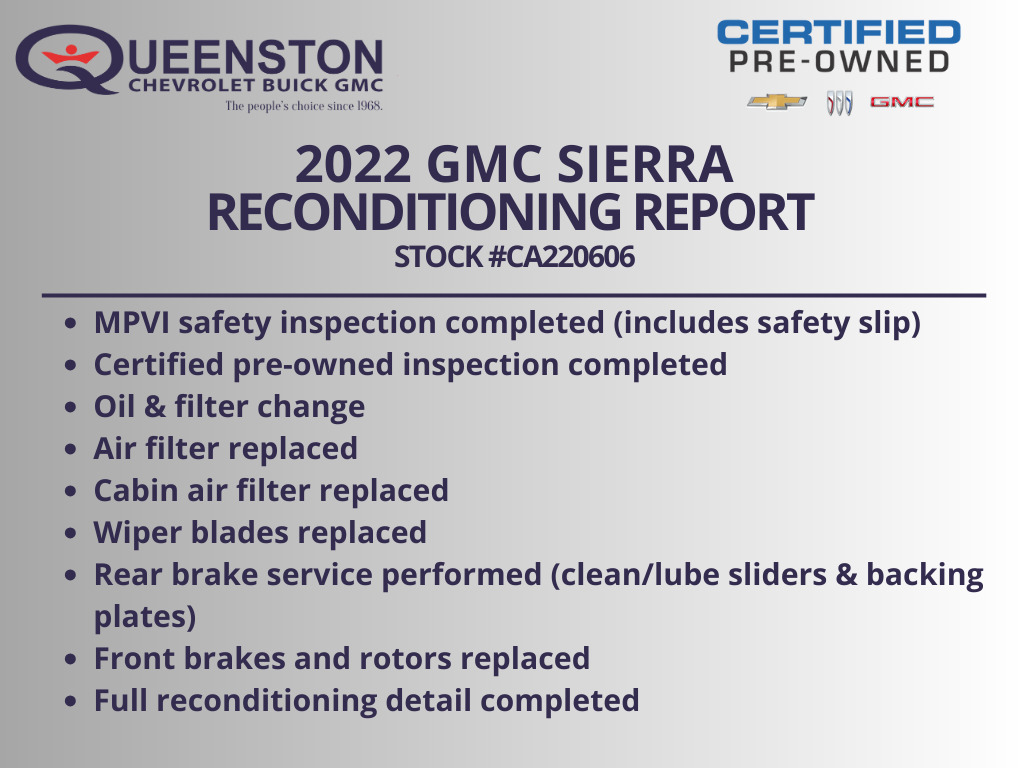 QUEENSTON
CHEVROLET BUICK GMC
The people's choice since 1968.

CERTIFIED
PRE-OWNED

GMC

2022 GMC SIERRA
RECONDITIONING REPORT
STOCK #CA220606

- MPVI safety inspection completed (includes safety slip)
- Certified pre-owned inspection completed
- Oil & filter change
- Air filter replaced
- Cabin air filter replaced
- Wiper blades replaced
- Rear brake service performed (clean/lube sliders & backing plates)
- Front brakes and rotors replaced
- Full reconditioning detail completed